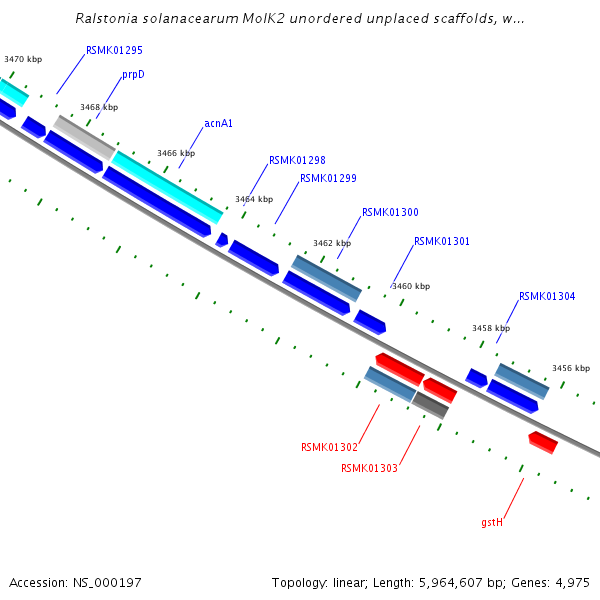 Ralstonia solanacearum MolK2 unordered unplaced scaffolds, w...

3470 kbp
RSMK01295
prpD
3468 kbp
acnA1
3466 kbp
RSMK01298
RSMK01299
3464 kbp
RSMK01300
3462 kbp
RSMK01301
3460 kbp
RSMK01304
3458 kbp
3456 kbp
RSMK01302
RSMK01303
gstH

Accession: NS_000197
Topology: linear; Length: 5,964,607 bp; Genes: 4,975